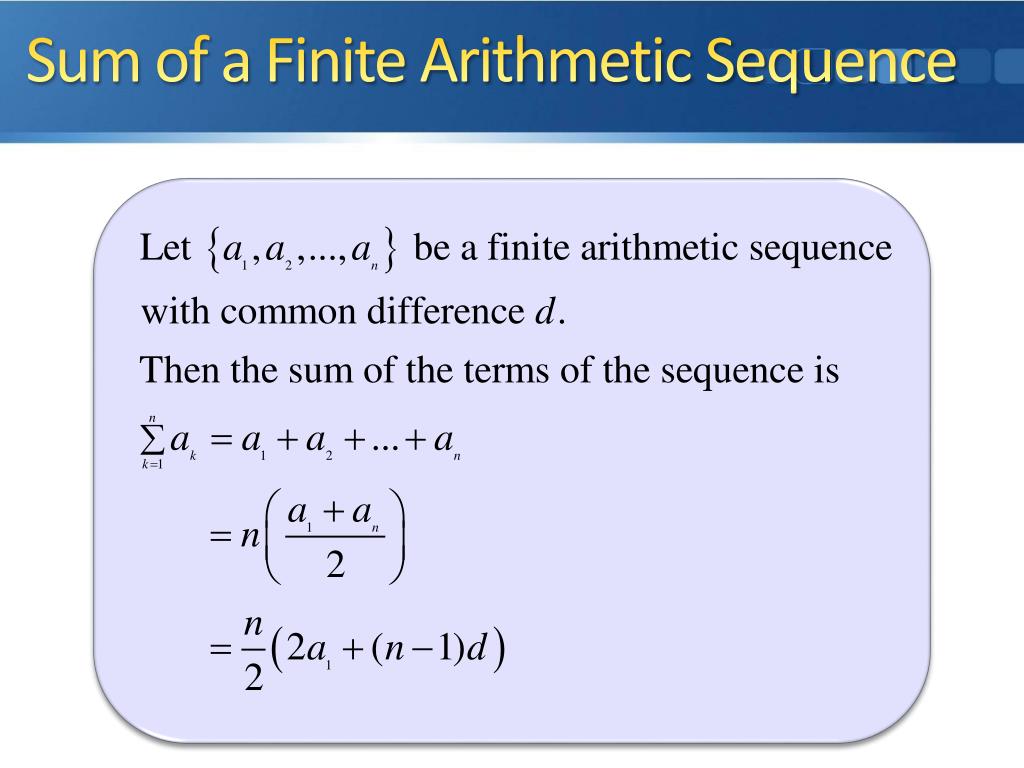 Sum of a Finite Arithmetic Sequence

Let $\{a_1, a_2, ..., a_n\}$ be a finite arithmetic sequence with common difference $d$.

Then the sum of the terms of the sequence is

$\sum_{k=1}^{n} a_k = a_1 + a_2 + ... + a_n$

$= n\left(\frac{a_1 + a_n}{2}\right)$

$= \frac{n}{2}\left(2a_1 + (n-1)d\right)$